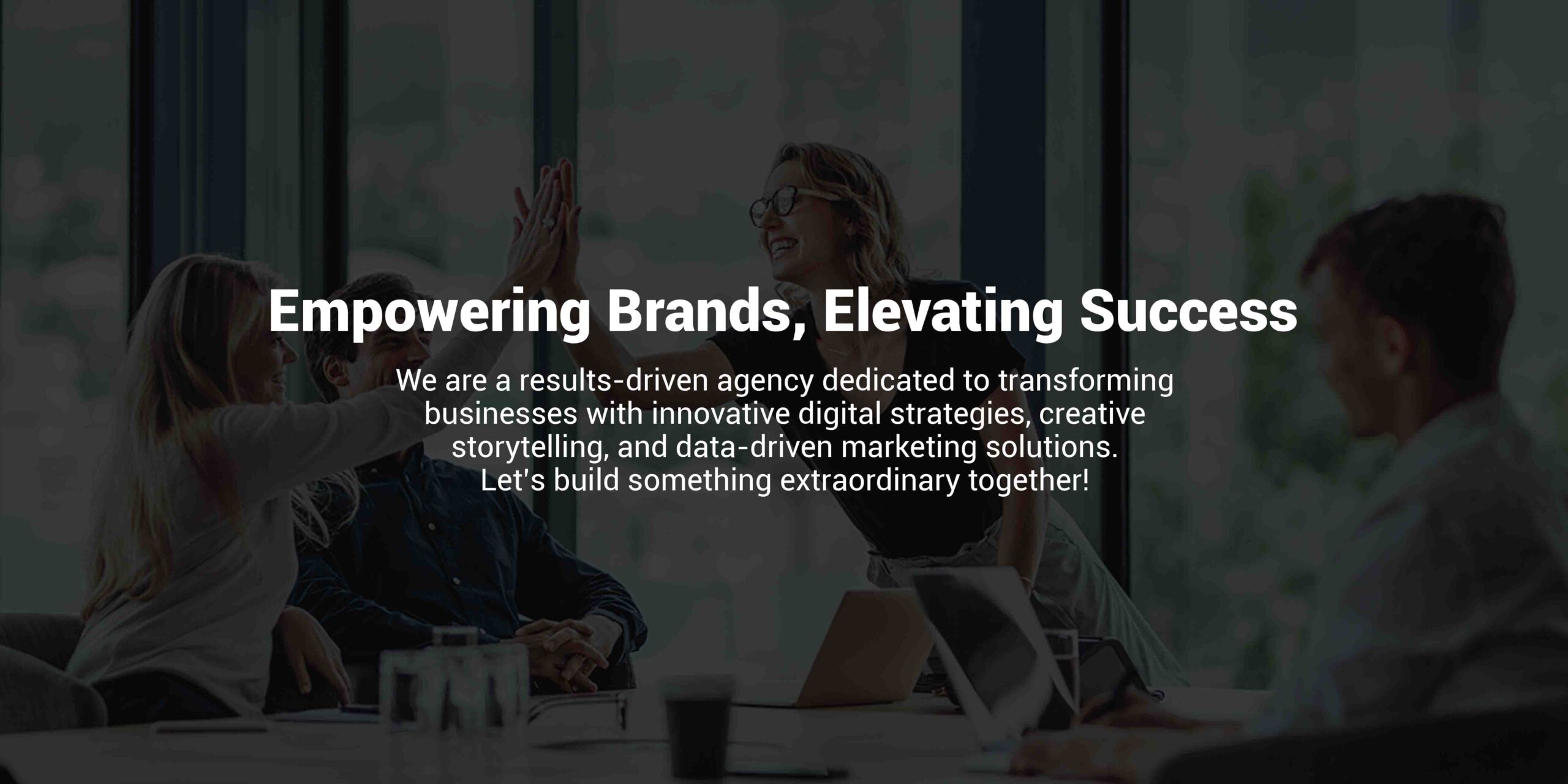 Empowering Brands, Elevating Success

We are a results-driven agency dedicated to transforming businesses with innovative digital strategies, creative storytelling, and data-driven marketing solutions. Let's build something extraordinary together!